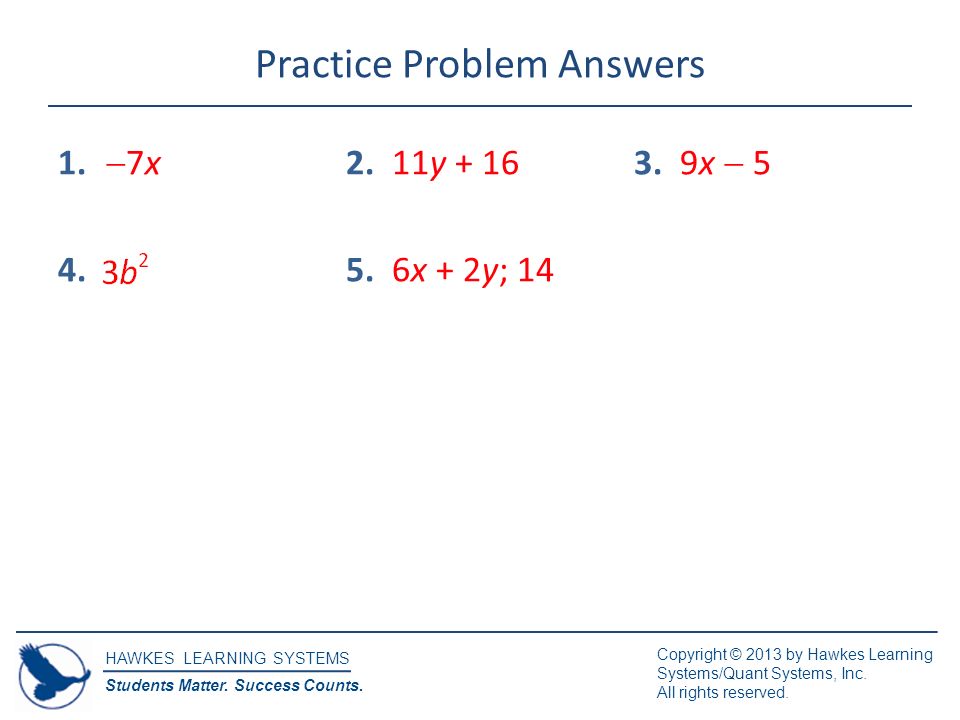 Practice Problem Answers

1. $-7x$

2. $11y + 16$

3. $9x - 5$

4. $3b^2$

5. $6x + 2y$; 14

HAWKES LEARNING SYSTEMS
Students Matter. Success Counts.

Copyright © 2013 by Hawkes Learning Systems/Quant Systems, Inc.
All rights reserved.